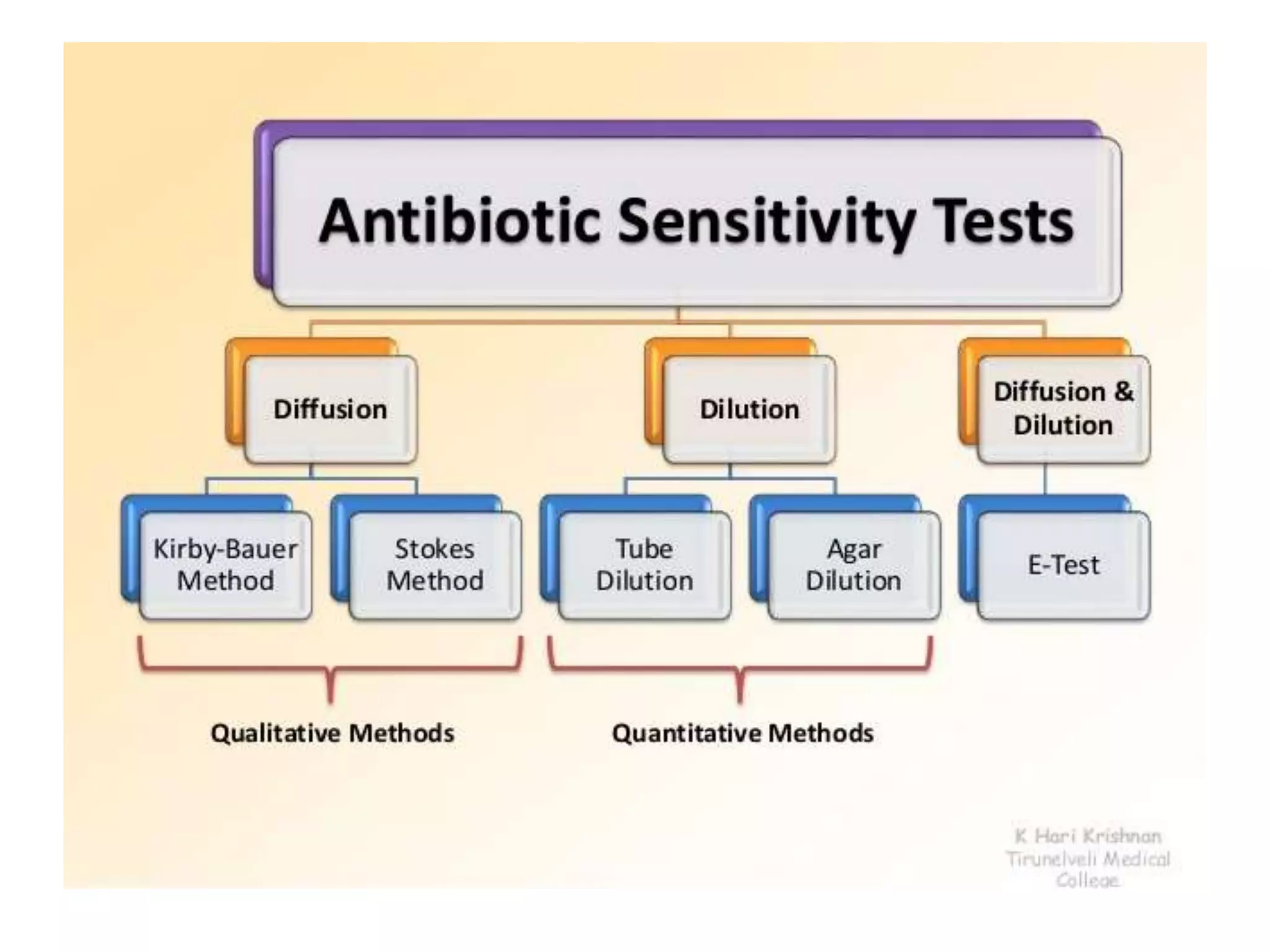 Antibiotic Sensitivity Tests

Diffusion

Dilution

Diffusion & Dilution

Kirby-Bauer Method

Stokes Method

Tube Dilution

Agar Dilution

E-Test

Qualitative Methods

Quantitative Methods

K Hari Krishnan
Tirunelveli Medical College